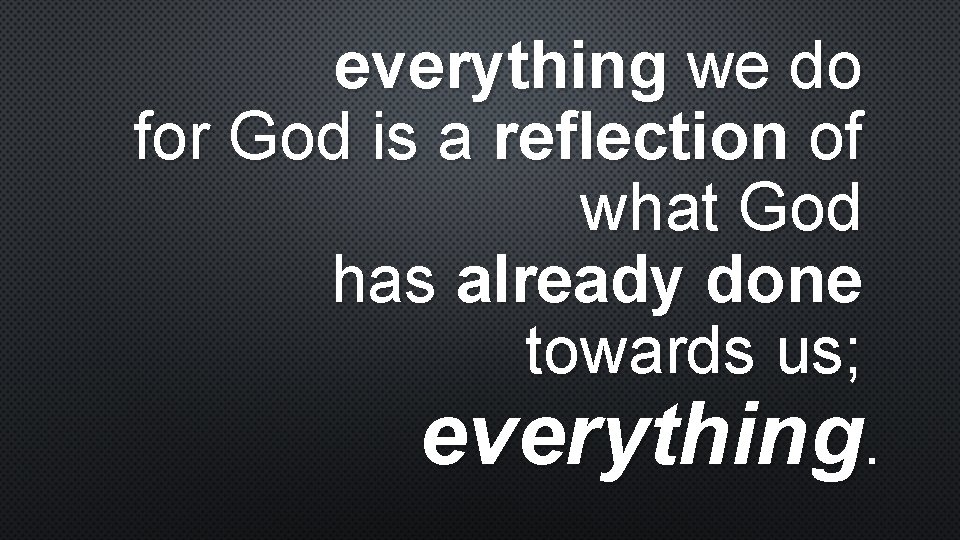 everything we do for God is a reflection of what God has already done towards us; everything.